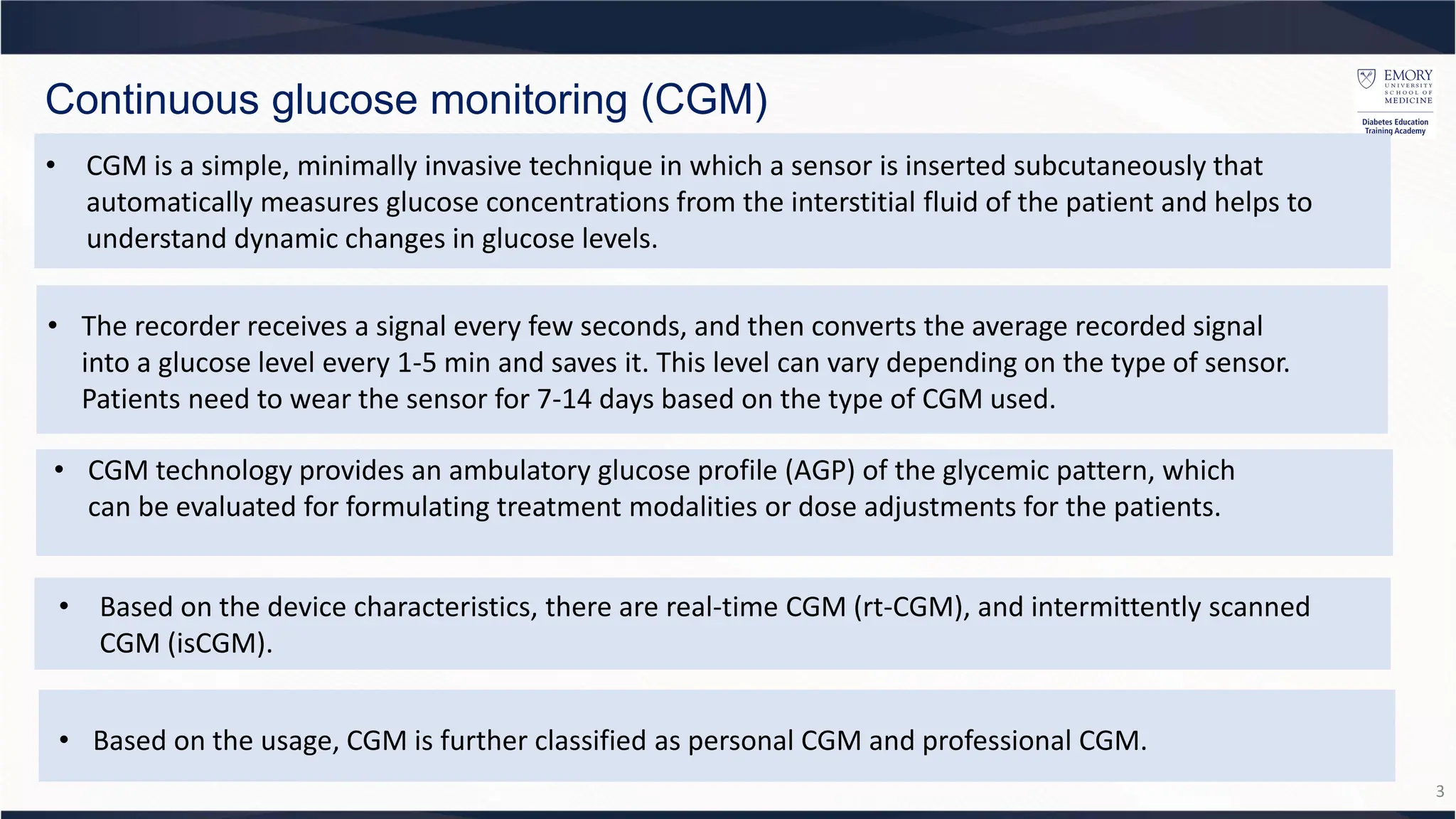 Continuous glucose monitoring (CGM)

EMORY UNIVERSITY SCHOOL OF MEDICINE
Diabetes Education Training Academy

• CGM is a simple, minimally invasive technique in which a sensor is inserted subcutaneously that automatically measures glucose concentrations from the interstitial fluid of the patient and helps to understand dynamic changes in glucose levels.

• The recorder receives a signal every few seconds, and then converts the average recorded signal into a glucose level every 1-5 min and saves it. This level can vary depending on the type of sensor. Patients need to wear the sensor for 7-14 days based on the type of CGM used.

• CGM technology provides an ambulatory glucose profile (AGP) of the glycemic pattern, which can be evaluated for formulating treatment modalities or dose adjustments for the patients.

• Based on the device characteristics, there are real-time CGM (rt-CGM), and intermittently scanned CGM (isCGM).

• Based on the usage, CGM is further classified as personal CGM and professional CGM.

3